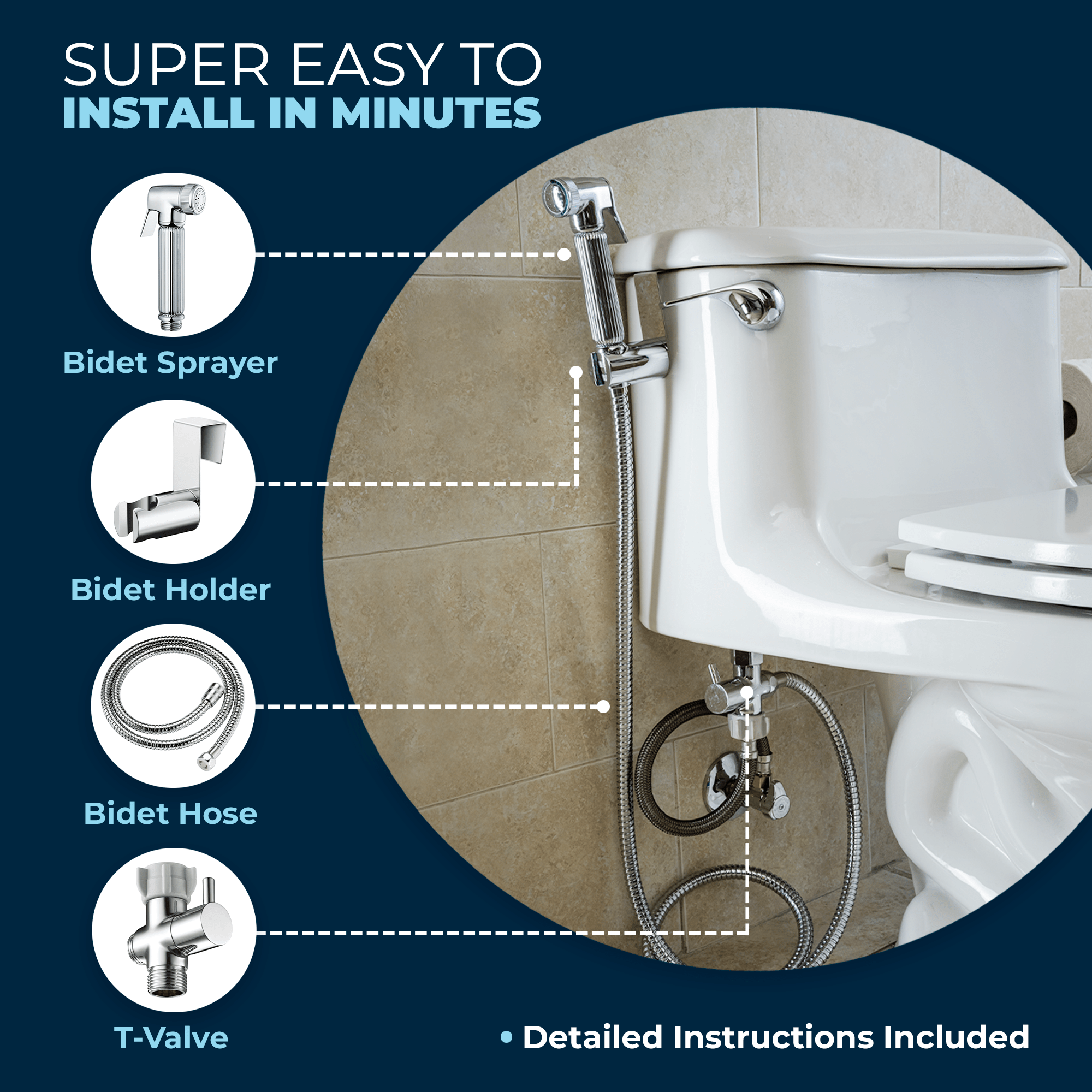 SUPER EASY TO
INSTALL IN MINUTES

Bidet Sprayer

Bidet Holder

Bidet Hose

T-Valve

• Detailed Instructions Included